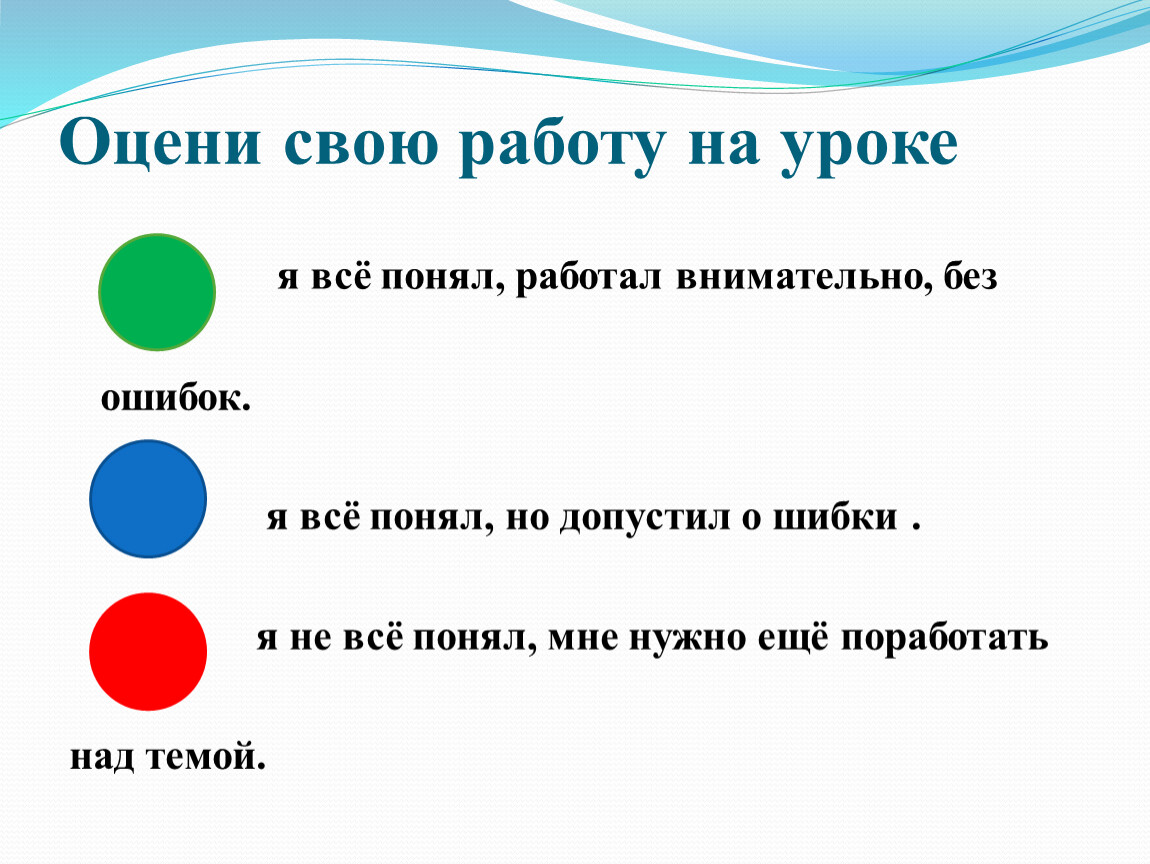 Оцени свою работу на уроке

я всё понял, работал внимательно, без ошибок.

я всё понял, но допустил о шибки .

я не всё понял, мне нужно ещё поработать над темой.